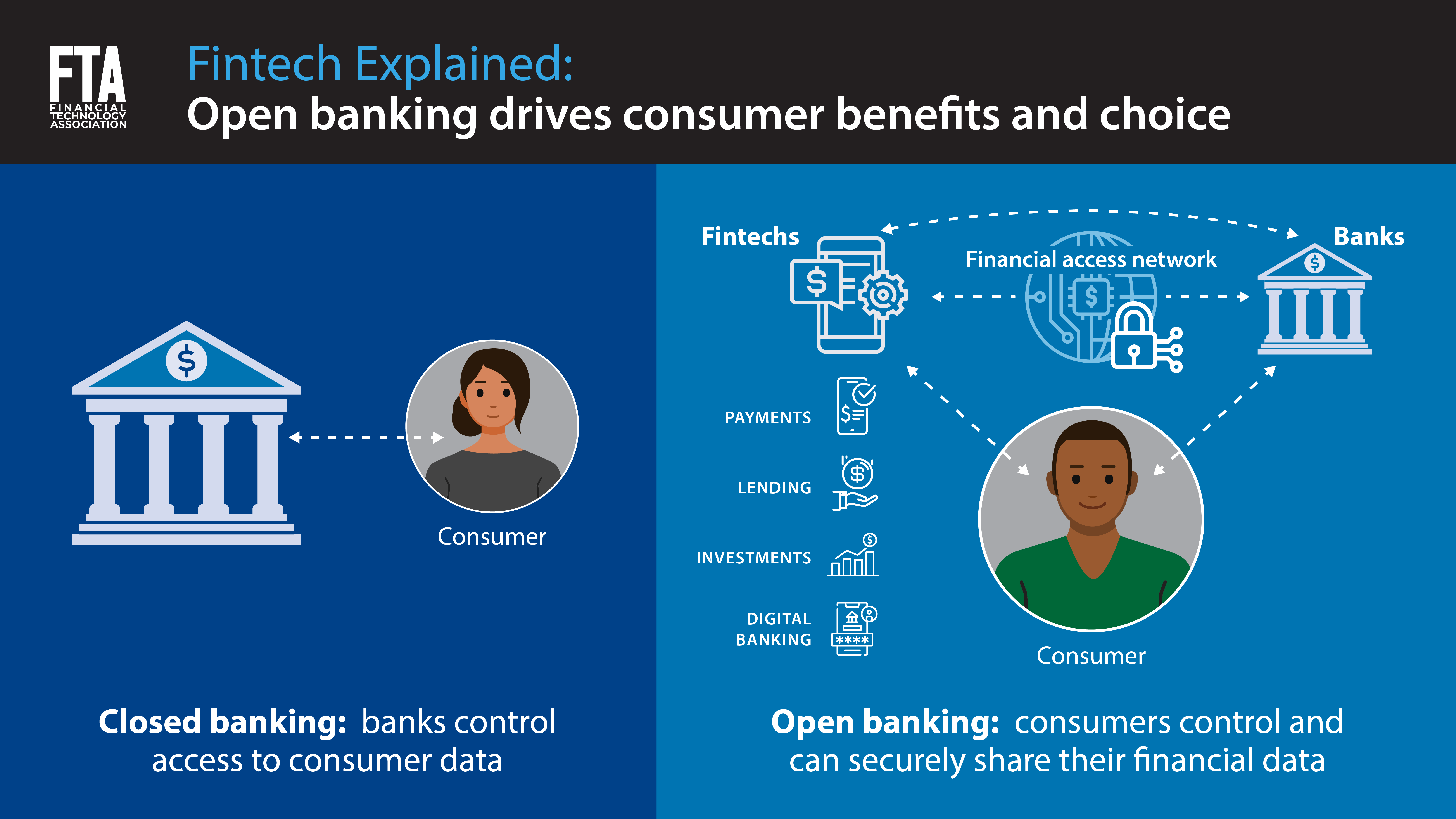 FTA
FINANCIAL TECHNOLOGY ASSOCIATION

Fintech Explained:
Open banking drives consumer benefits and choice

Consumer

Closed banking: banks control access to consumer data

Fintechs

Financial access network

Banks

PAYMENTS

LENDING

INVESTMENTS

DIGITAL BANKING

Consumer

Open banking: consumers control and can securely share their financial data